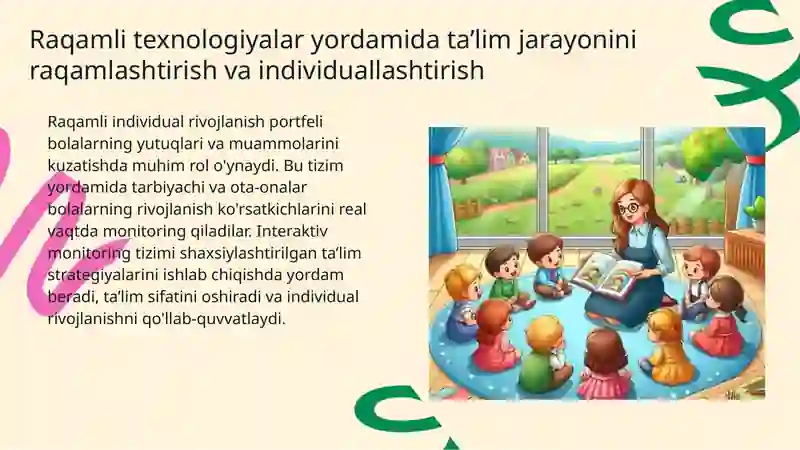 Raqamli texnologiyalar yordamida ta’lim jarayonini raqamlashtirish va individuallashtirish

Raqamli individual rivojlanish portfeli bolalarning yutuqlari va muammolarini kuzatishda muhim rol o'ynaydi. Bu tizim yordamida tarbiyachi va ota-onalar bolalarning rivojlanish ko'rsatkichlarini real vaqtda monitoring qiladilar. Interaktiv monitoring tizimi shaxsiylashtirilgan ta’lim strategiyalarini ishlab chiqishda yordam beradi, ta’lim sifatini oshiradi va individual rivojlanishni qo'llab-quvvatlaydi.